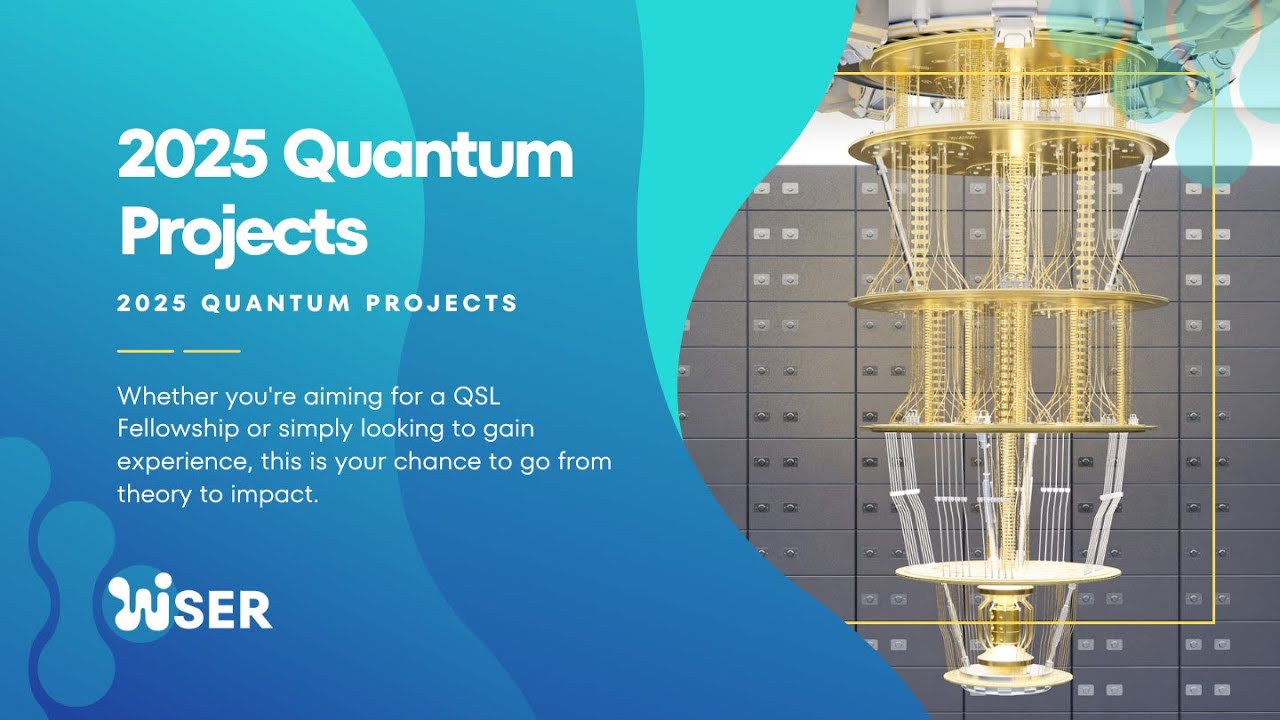 2025 Quantum Projects

2025 QUANTUM PROJECTS

Whether you're aiming for a QSL Fellowship or simply looking to gain experience, this is your chance to go from theory to impact.

WISER